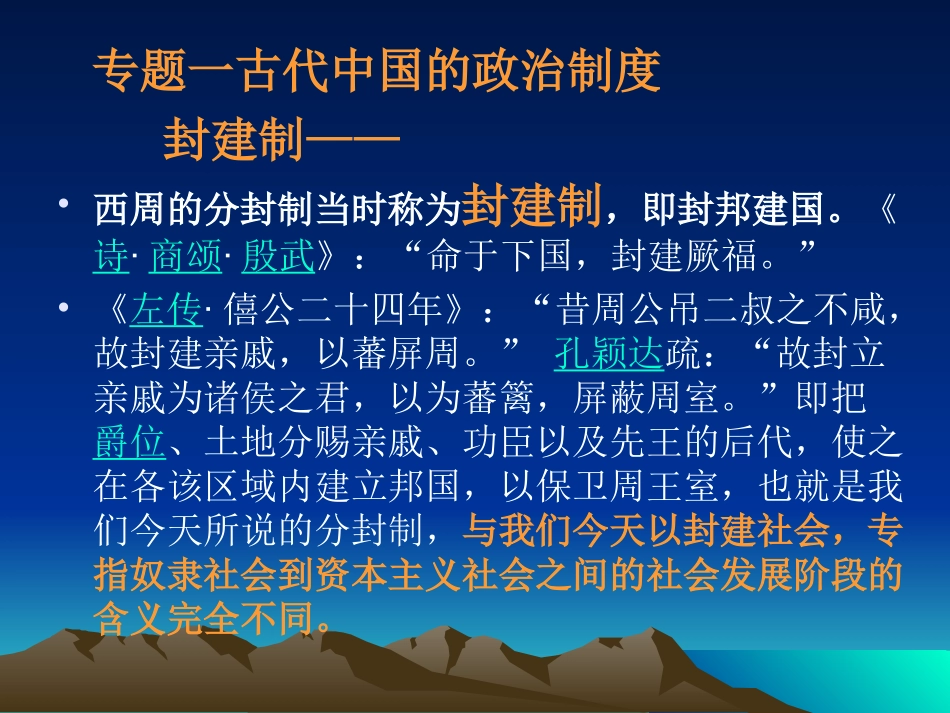 专题一古代中国的政治制度

封建制——

• 西周的分封制当时称为封建制，即封邦建国。《诗· 商颂· 殷武》：“命于下国，封建厥福。”

• 《左传· 僖公二十四年》：“昔周公吊二叔之不咸，故封建亲戚，以蕃屏周。” 孔颖达疏：“故封立亲戚为诸侯之君，以为蕃篱，屏蔽周室。”即把爵位、土地分赐亲戚、功臣以及先王的后代，使之在各该区域内建立邦国，以保卫周王室，也就是我们今天所说的分封制，与我们今天以封建社会，专指奴隶社会到资本主义社会之间的社会发展阶段的含义完全不同。